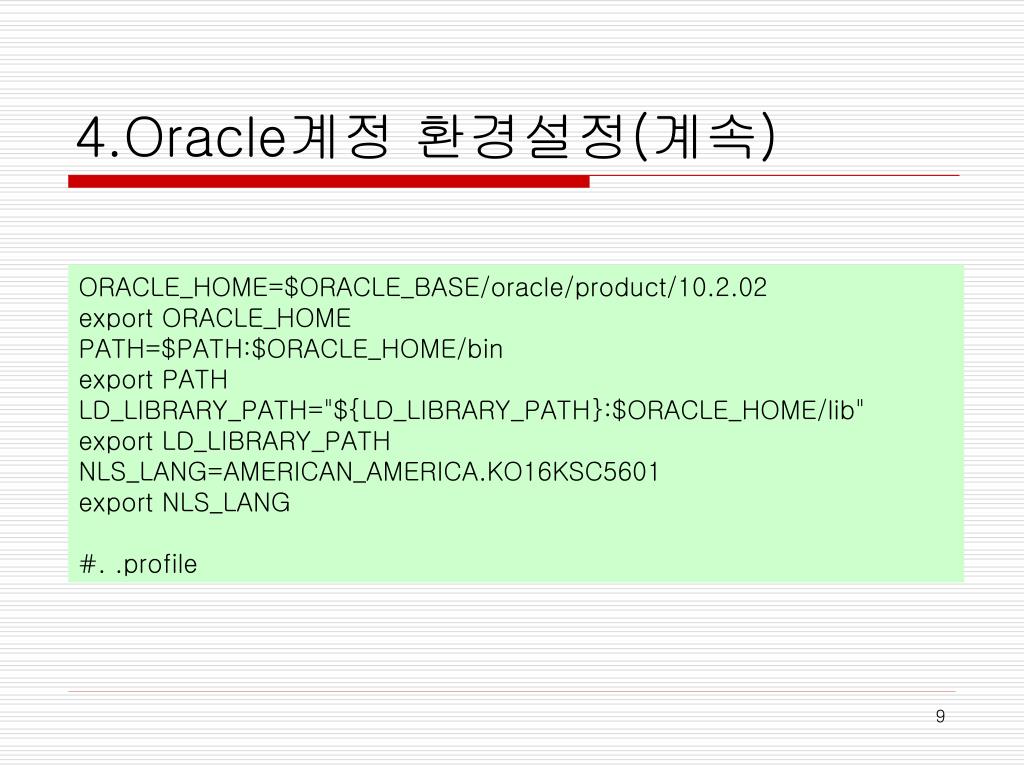 4.Oracle계정 환경설정(계속)

ORACLE_HOME=$ORACLE_BASE/oracle/product/10.2.02
export ORACLE_HOME
PATH=$PATH:$ORACLE_HOME/bin
export PATH
LD_LIBRARY_PATH="${LD_LIBRARY_PATH}:$ORACLE_HOME/lib"
export LD_LIBRARY_PATH
NLS_LANG=AMERICAN_AMERICA.KO16KSC5601
export NLS_LANG

#. .profile

9